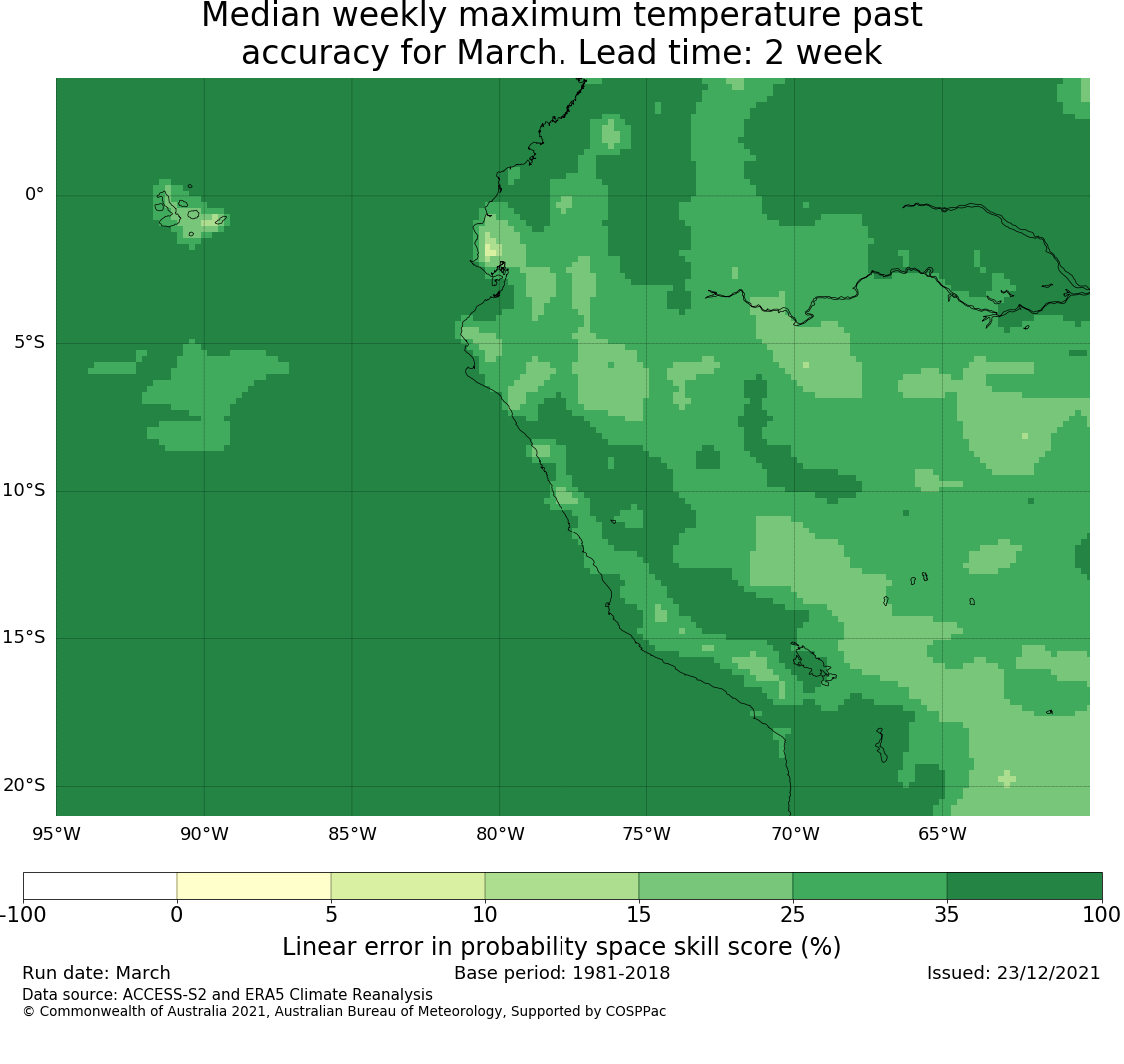 Median weekly maximum temperature past accuracy for March. Lead time: 2 week

0°
5°S
10°S
15°S
20°S

95°W
90°W
85°W
80°W
75°W
70°W
65°W

-100
0
5
10
15
25
35
100

Linear error in probability space skill score (%)

Run date: March
Base period: 1981-2018
Issued: 23/12/2021

Data source: ACCESS-S2 and ERA5 Climate Reanalysis
© Commonwealth of Australia 2021, Australian Bureau of Meteorology, Supported by COSPPac